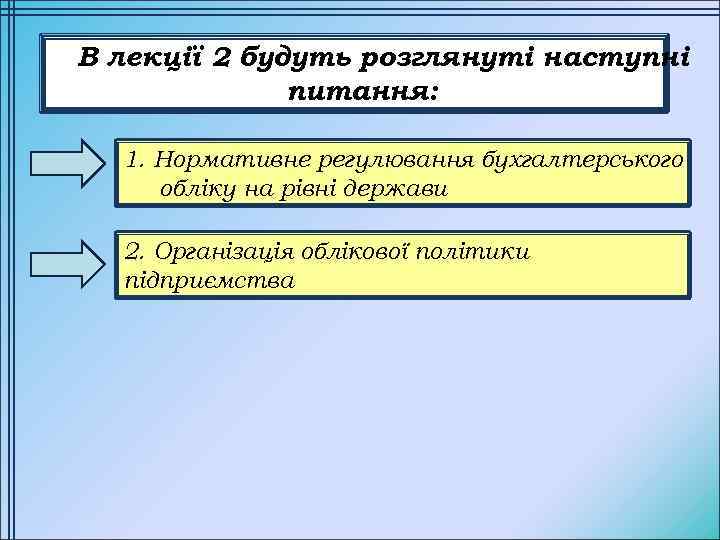 В лекції 2 будуть розглянуті наступні питання:

1. Нормативне регулювання бухгалтерського обліку на рівні держави

2. Організація облікової політики підприємства